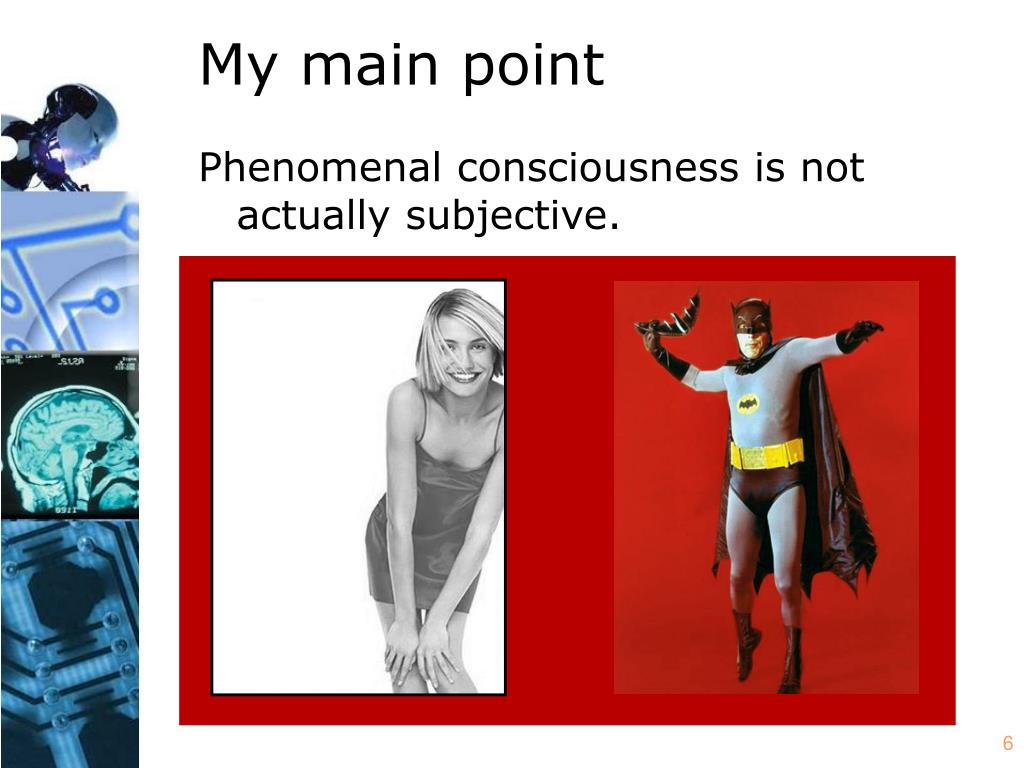 My main point

Phenomenal consciousness is not actually subjective.

6